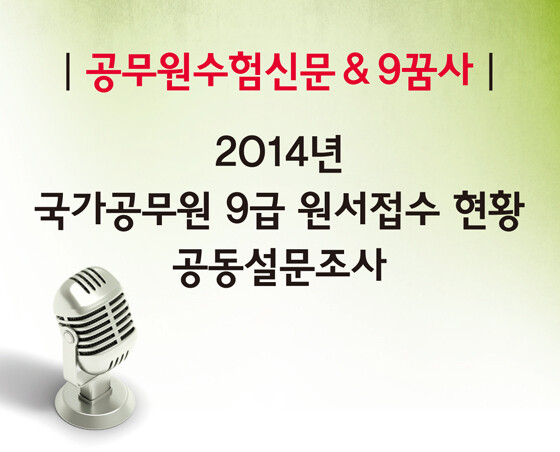 | 공무원수험신문 & 9꿈사 |

2014년
국가공무원 9급 원서접수 현황
공동설문조사